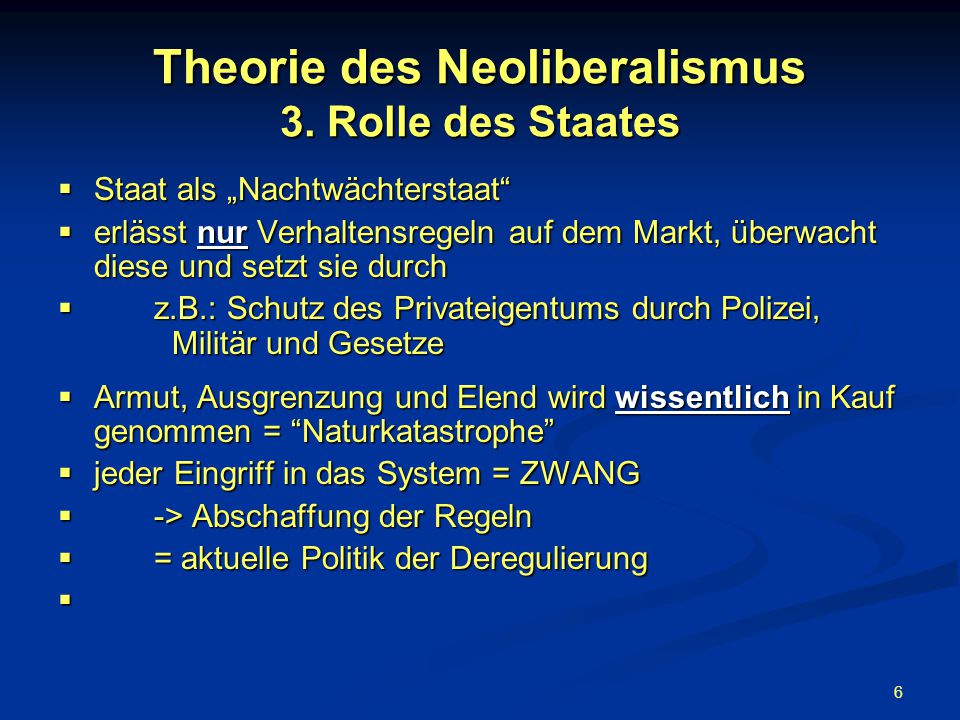 Theorie des Neoliberalismus
3. Rolle des Staates

▪ Staat als „Nachtwächterstaat“
▪ erlässt nur Verhaltensregeln auf dem Markt, überwacht diese und setzt sie durch
▪ z.B.: Schutz des Privateigentums durch Polizei, Militär und Gesetze
▪ Armut, Ausgrenzung und Elend wird wissentlich in Kauf genommen = “Naturkatastrophe”
▪ jeder Eingriff in das System = ZWANG
▪ -> Abschaffung der Regeln
▪ = aktuelle Politik der Deregulierung
▪

6